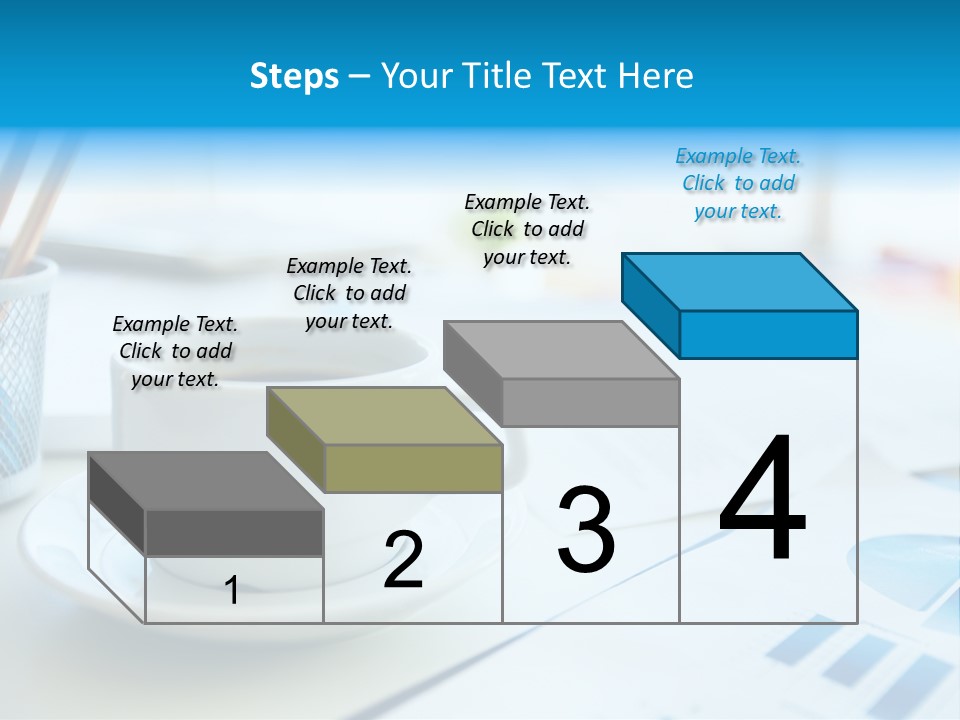 Steps – Your Title Text Here

Example Text. Click to add your text.

Example Text. Click to add your text.

Example Text. Click to add your text.

Example Text. Click to add your text.

1

2

3

4